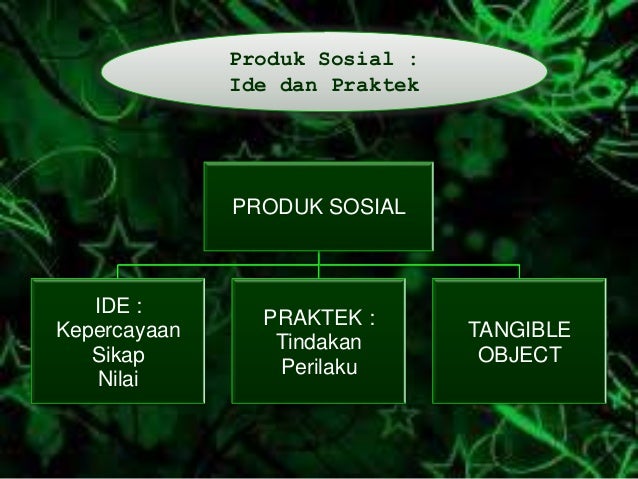 Produk Sosial :
Ide dan Praktek

PRODUK SOSIAL

IDE :
Kepercayaan
Sikap
Nilai

PRAKTEK :
Tindakan
Perilaku

TANGIBLE
OBJECT